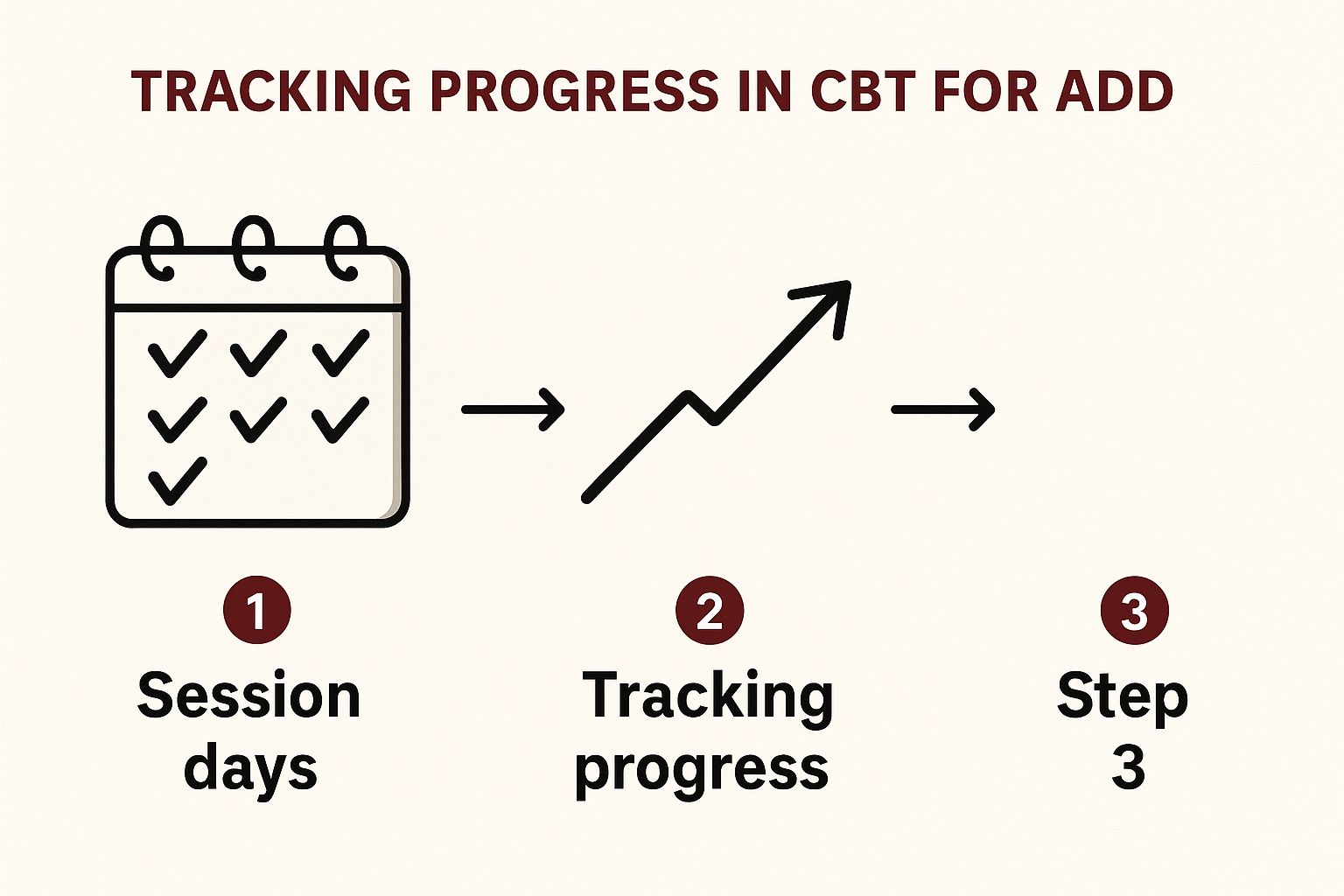 TRACKING PROGRESS IN CBT FOR ADD

1
Session days

2
Tracking progress

3
Step 3